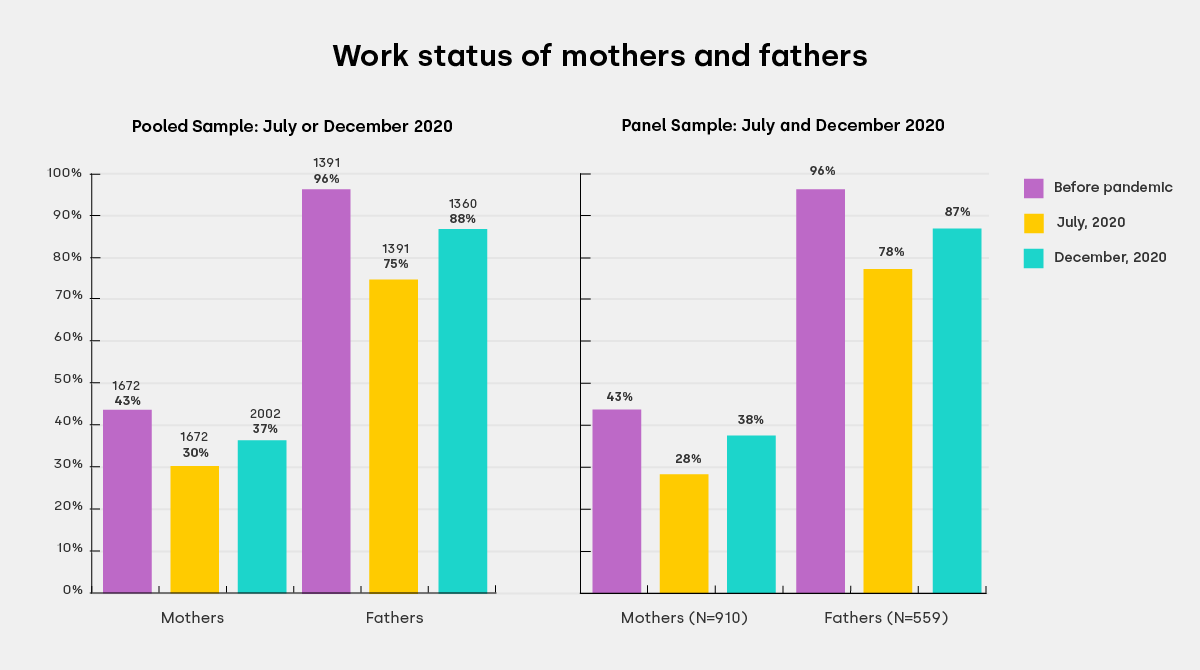 Work status of mothers and fathers

Pooled Sample: July or December 2020

100%
90%
80%
70%
60%
50%
40%
30%
20%
10%
0%

1672
43%

1672
30%

2002
37%

1391
96%

1391
75%

1360
88%

Mothers

Fathers

Panel Sample: July and December 2020

43%

28%

38%

96%

78%

87%

Mothers (N=910)

Fathers (N=559)

Before pandemic
July, 2020
December, 2020